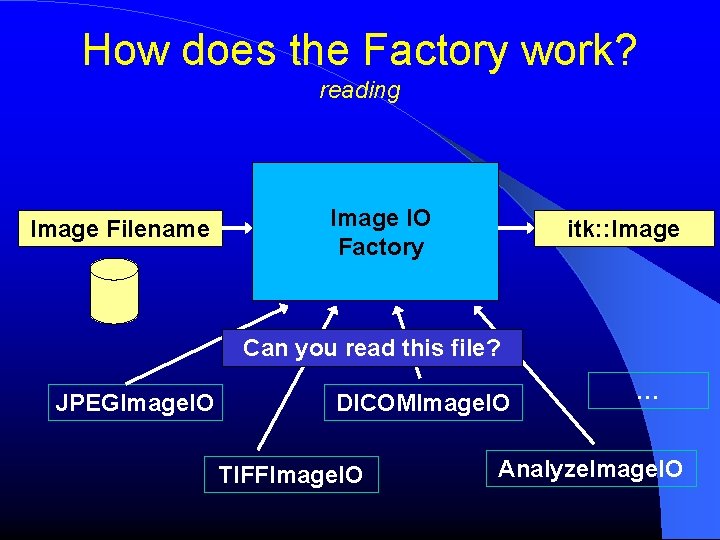 How does the Factory work?
reading

Image Filename

Image IO Factory

itk::Image

Can you read this file?

JPEGImageIO

DICOMImageIO

...

TIFFImageIO

AnalyzeImageIO